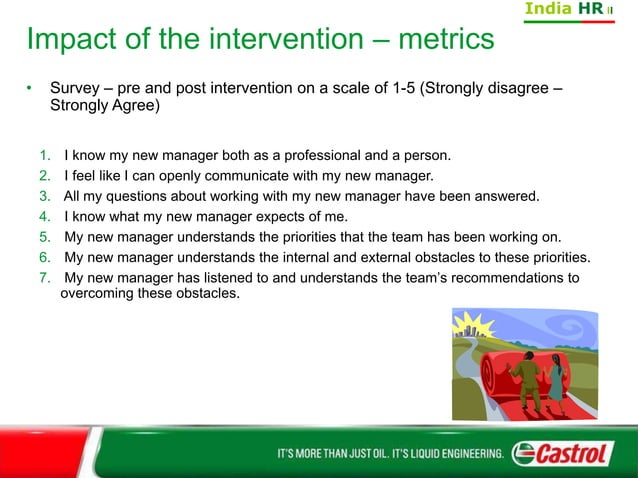 India HR II

Impact of the intervention – metrics

• Survey – pre and post intervention on a scale of 1-5 (Strongly disagree – Strongly Agree)

1. I know my new manager both as a professional and a person.
2. I feel like I can openly communicate with my new manager.
3. All my questions about working with my new manager have been answered.
4. I know what my new manager expects of me.
5. My new manager understands the priorities that the team has been working on.
6. My new manager understands the internal and external obstacles to these priorities.
7. My new manager has listened to and understands the team's recommendations to overcoming these obstacles.

IT'S MORE THAN JUST OIL. IT'S LIQUID ENGINEERING. Castrol